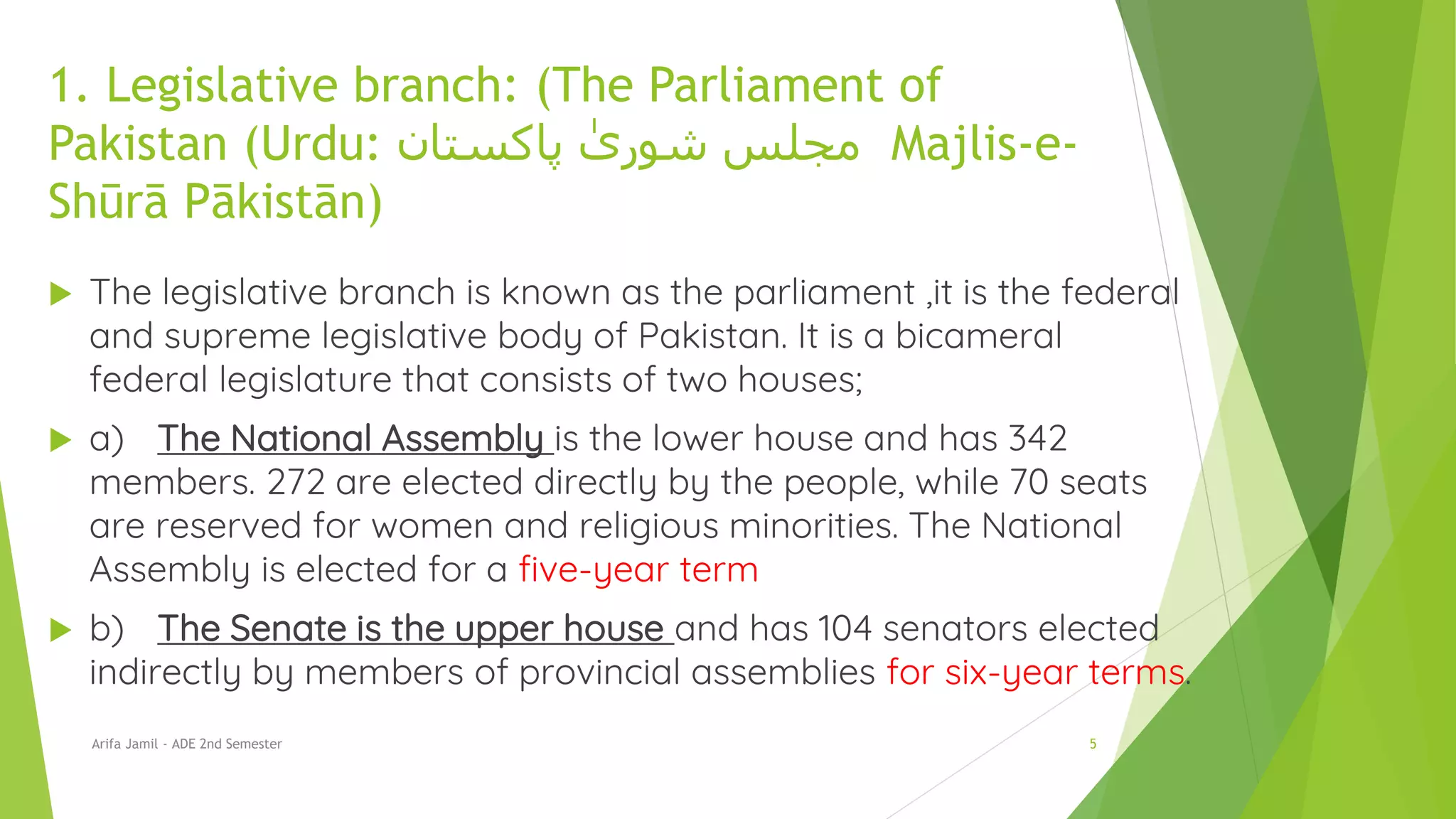 1. Legislative branch: (The Parliament of Pakistan (Urdu: مجلس شوریٰ پاکستان Majlis-e-Shūrā Pākistān)

The legislative branch is known as the parliament ,it is the federal and supreme legislative body of Pakistan. It is a bicameral federal legislature that consists of two houses;

a) The National Assembly is the lower house and has 342 members. 272 are elected directly by the people, while 70 seats are reserved for women and religious minorities. The National Assembly is elected for a five-year term

b) The Senate is the upper house and has 104 senators elected indirectly by members of provincial assemblies for six-year terms.

Arifa Jamil - ADE 2nd Semester

5